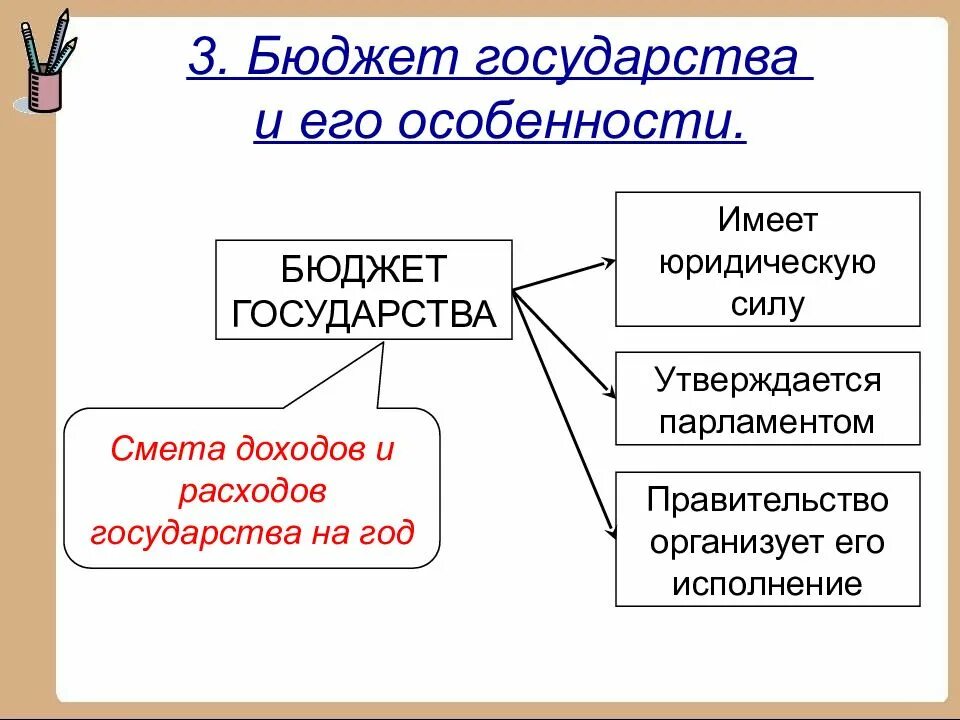 3. Бюджет государства и его особенности.

БЮДЖЕТ ГОСУДАРСТВА

Смета доходов и расходов государства на год

Имеет юридическую силу

Утверждается парламентом

Правительство организует его исполнение